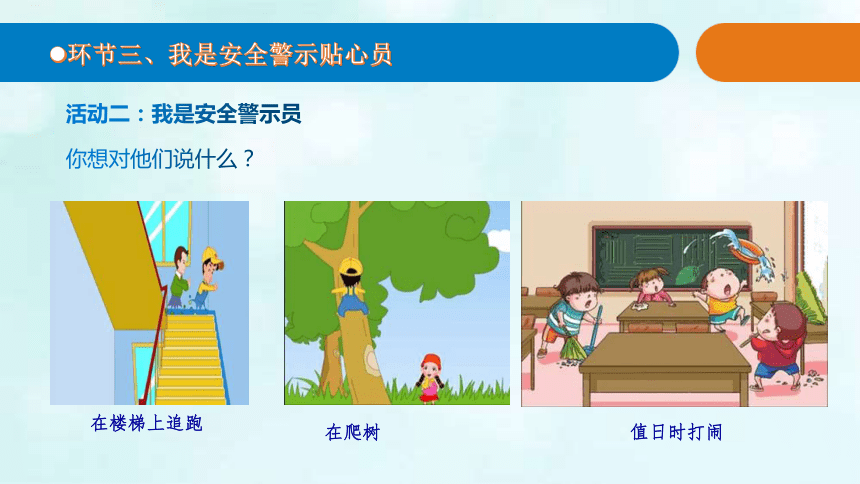 ●环节三、我是安全警示贴心员

活动二：我是安全警示员

你想对他们说什么？

在楼梯上追跑

在爬树

值日时打闹